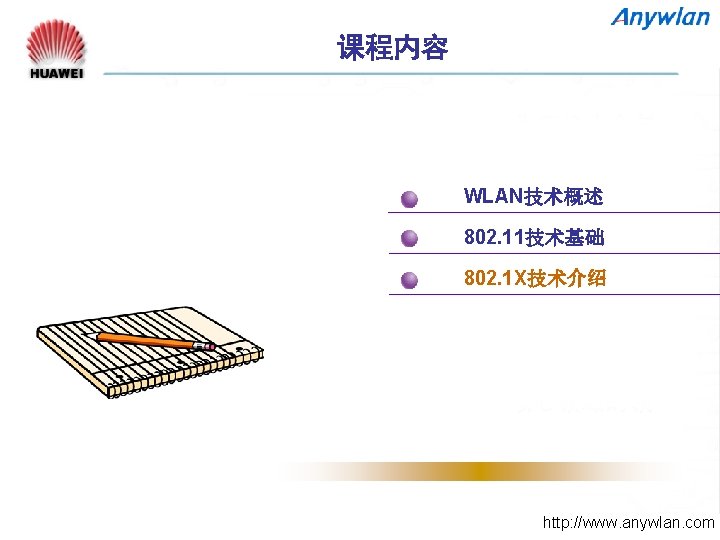 HUAWEI

Anywlan

课程内容

WLAN技术概述

802.11技术基础

802.1X技术介绍

http://www.anywlan.com